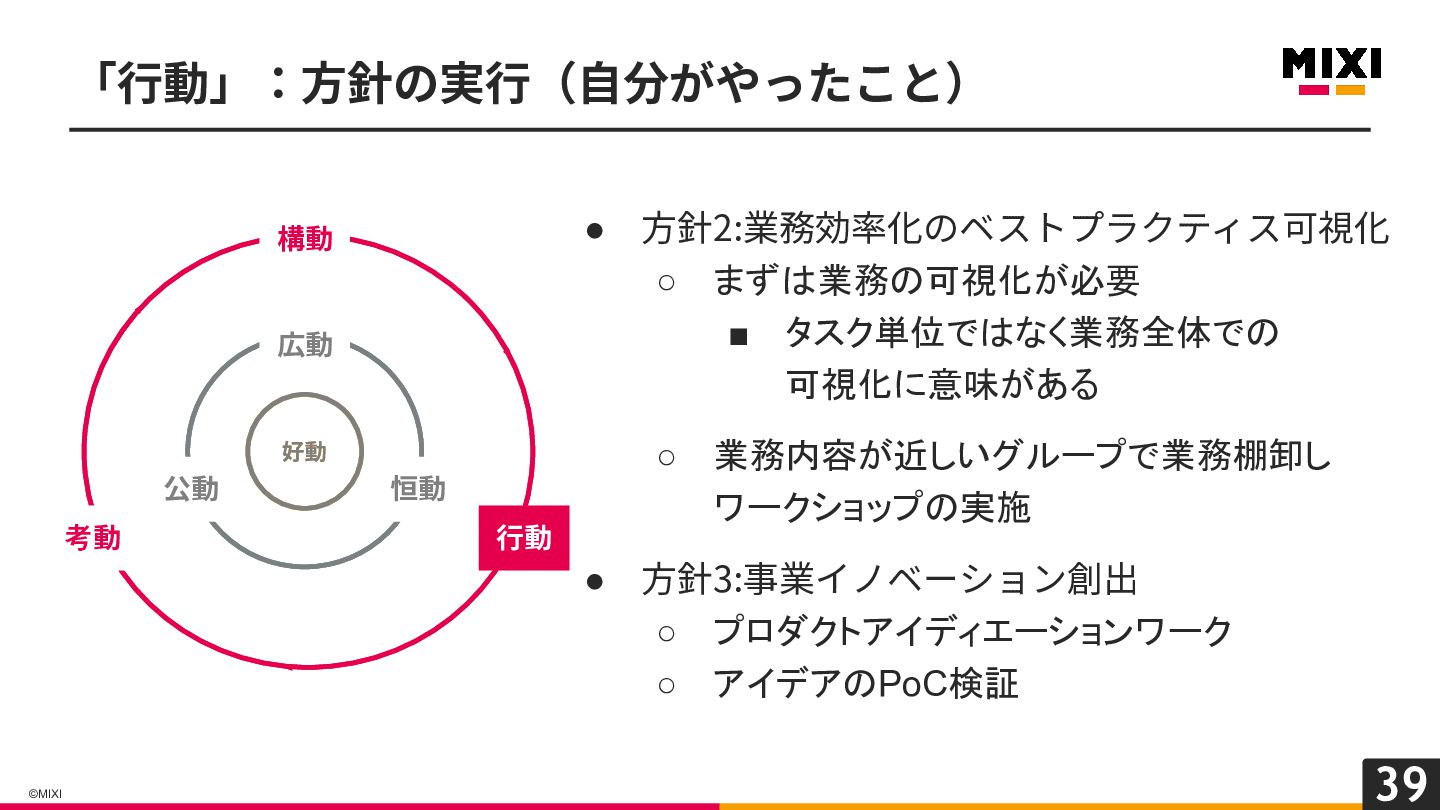 「行動」：方針の実行（自分がやったこと）

MIXI

構動

広動

好動

公動

恒動

考動

行動

● 方針2:業務効率化のベストプラクティス可視化
○ まずは業務の可視化が必要
■ タスク単位ではなく業務全体での可視化に意味がある
○ 業務内容が近しいグループで業務棚卸しワークショップの実施
● 方針3:事業イノベーション創出
○ プロダクトアイディエーションワーク
○ アイデアのPoC検証

©MIXI

39